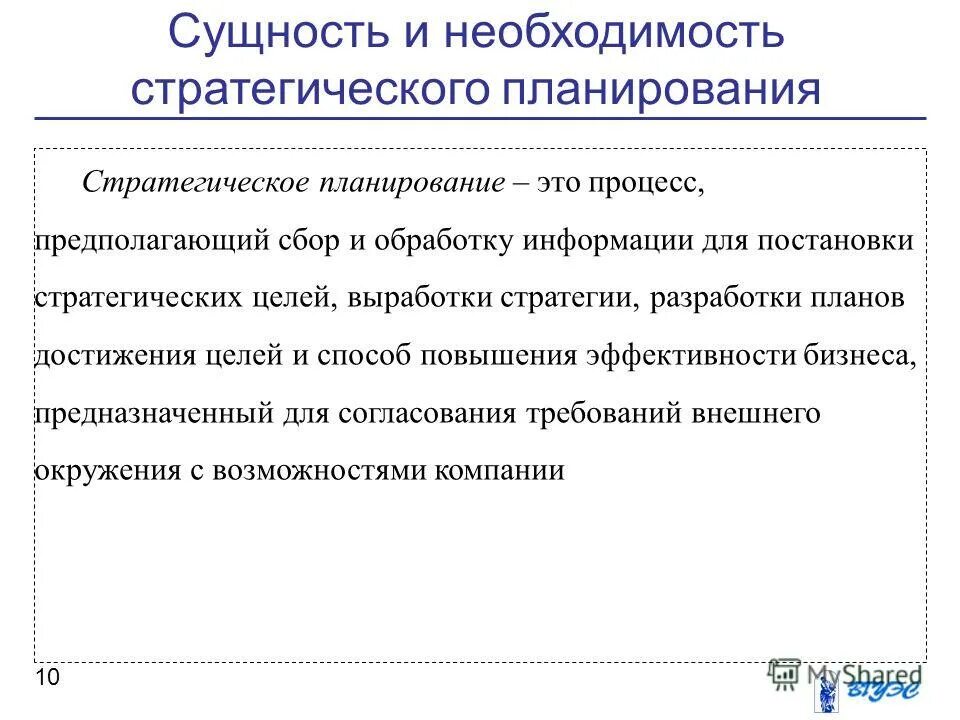 Сущность и необходимость стратегического планирования

Стратегическое планирование – это процесс, предполагающий сбор и обработку информации для постановки стратегических целей, выработки стратегии, разработки планов достижения целей и способ повышения эффективности бизнеса, предназначенный для согласования требований внешнего окружения с возможностями компании

10

MyShared

ВГУЭС